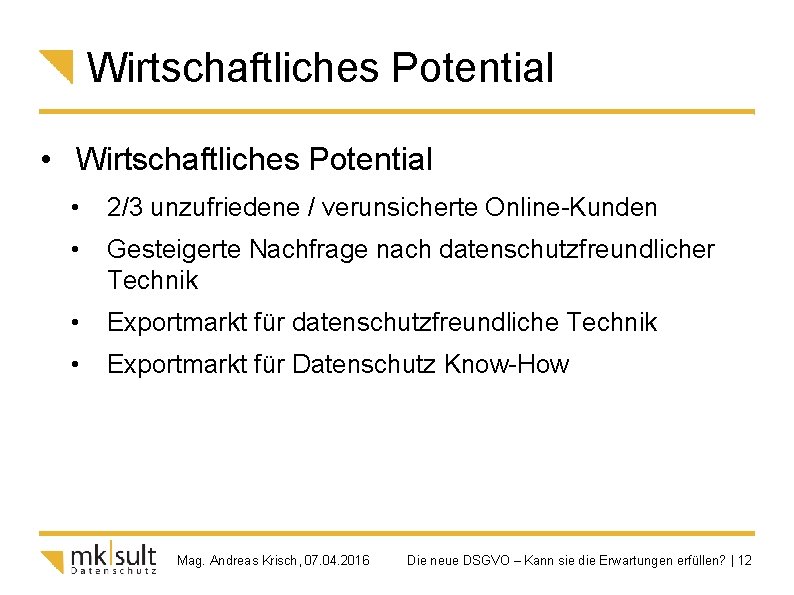 Wirtschaftliches Potential

• Wirtschaftliches Potential

• 2/3 unzufriedene / verunsicherte Online-Kunden

• Gesteigerte Nachfrage nach datenschutzfreundlicher Technik

• Exportmarkt für datenschutzfreundliche Technik

• Exportmarkt für Datenschutz Know-How

mk|sult Datenschutz

Mag. Andreas Krisch, 07.04.2016

Die neue DSGVO – Kann sie die Erwartungen erfüllen? | 12